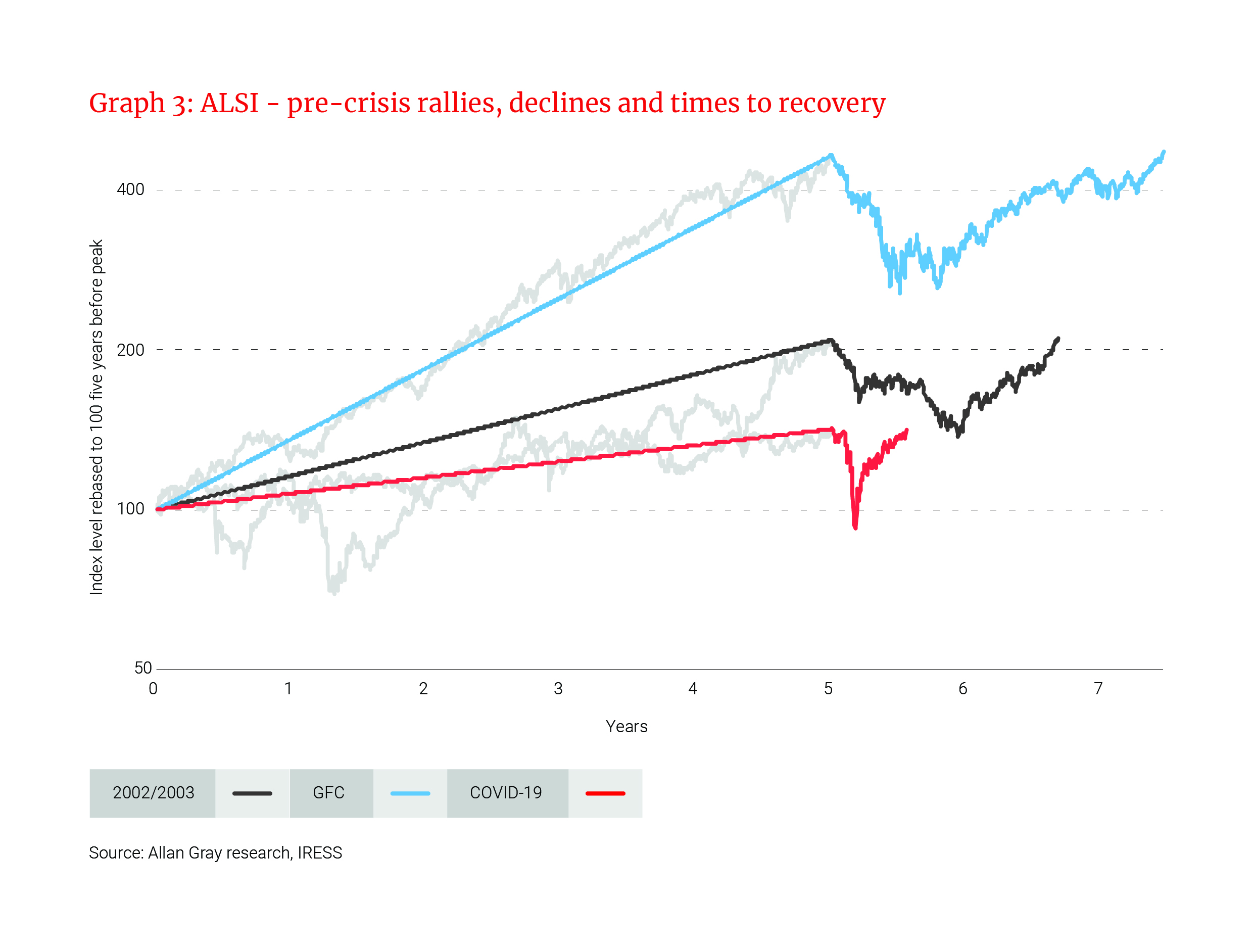 Graph 3: ALSI - pre-crisis rallies, declines and times to recovery

Index level rebased to 100 five years before peak

400
200
100
50

0 1 2 3 4 5 6 7

Years

2002/2003
GFC
COVID-19

Source: Allan Gray research, IRESS